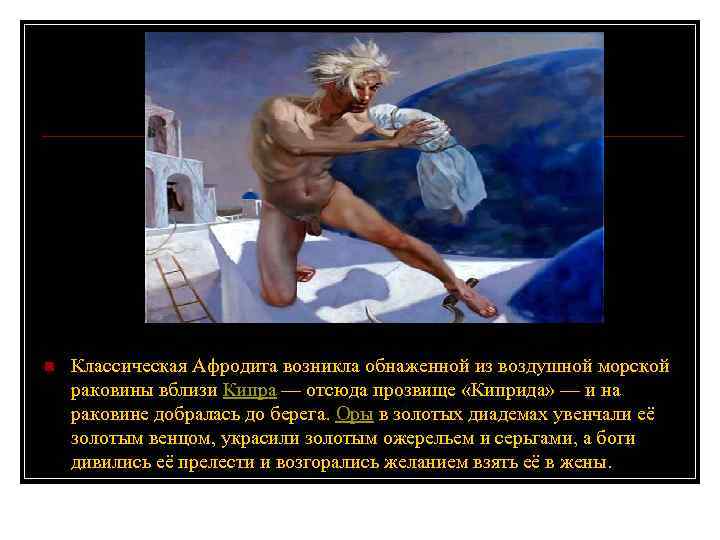 Классическая Афродита возникла обнаженной из воздушной морской раковины вблизи Кипра — отсюда прозвище «Киприда» — и на раковине добралась до берега. Оры в золотых диадемах увенчали её золотым венцом, украсили золотым ожерельем и серьгами, а боги дивились её прелести и возгорались желанием взять её в жены.